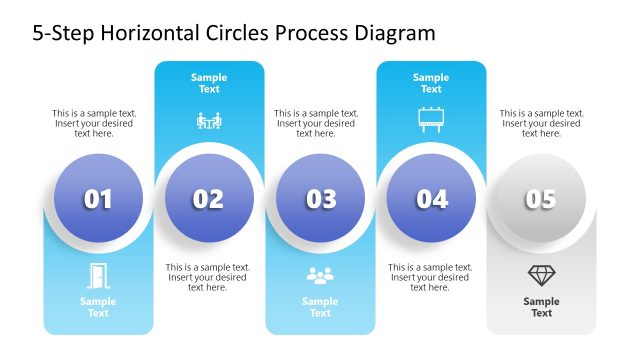 5-Step Horizontal Circles Process Diagram

This is a sample text. Insert your desired text here.

01

Sample Text

Sample Text

02

This is a sample text. Insert your desired text here.

This is a sample text. Insert your desired text here.

03

Sample Text

Sample Text

04

This is a sample text. Insert your desired text here.

This is a sample text. Insert your desired text here.

05

Sample Text